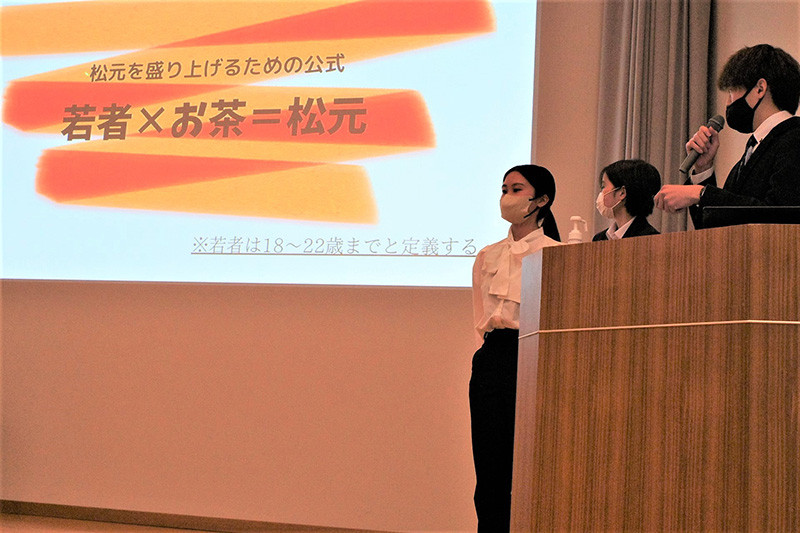 松元を盛り上げるための公式

若者×お茶＝松元

※若者は18～22歳までと定義する